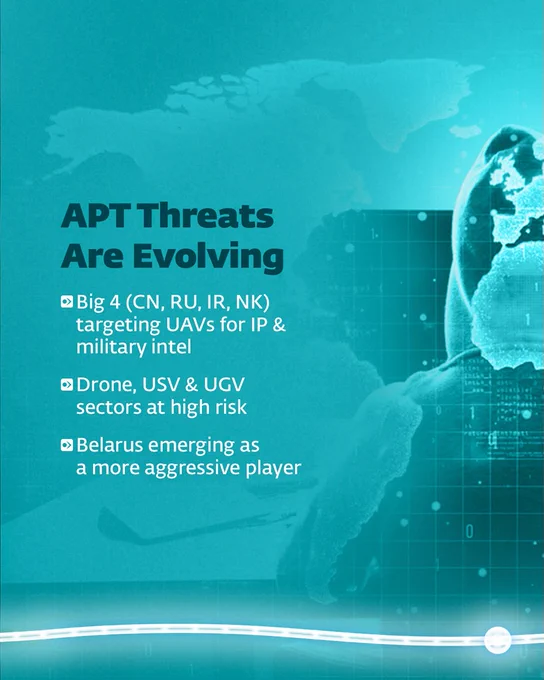 APT Threats Are Evolving

Big 4 (CN, RU, IR, NK) targeting UAVs for IP & military intel

Drone, USV & UGV sectors at high risk

Belarus emerging as a more aggressive player